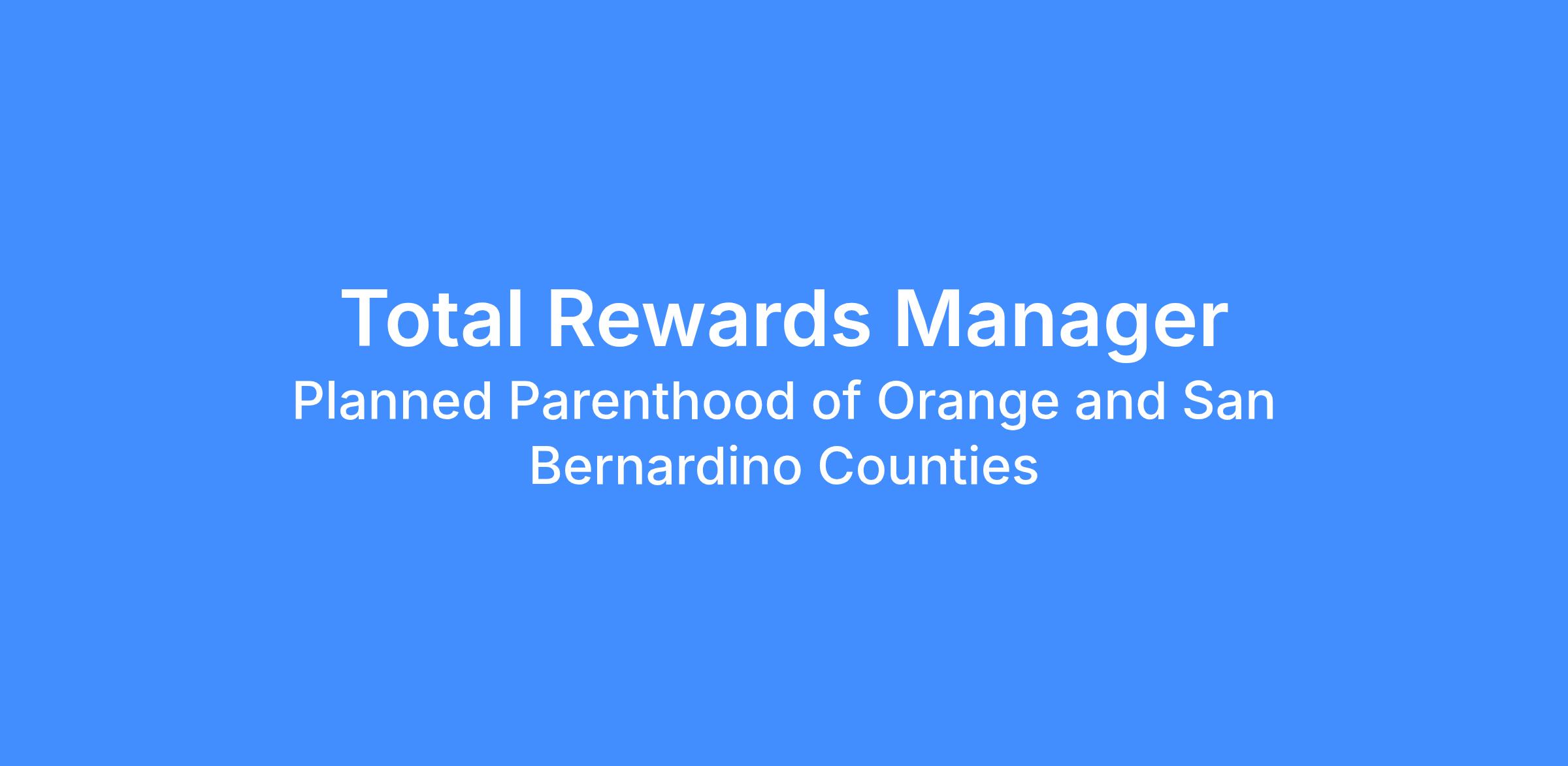 Total Rewards Manager

Planned Parenthood of Orange and San Bernardino Counties